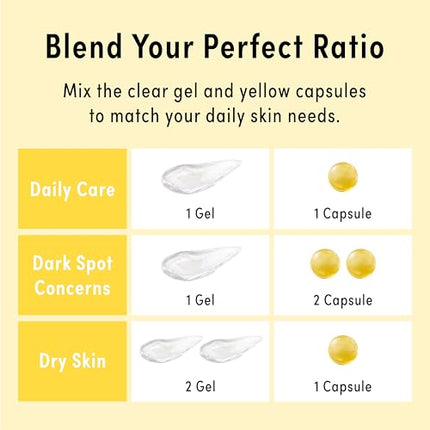 Blend Your Perfect Ratio

Mix the clear gel and yellow capsules to match your daily skin needs.

| Daily Care | 1 Gel | 1 Capsule |
|---|---|---|
| Dark Spot Concerns | 1 Gel | 2 Capsule |
| Dry Skin | 2 Gel | 1 Capsule |